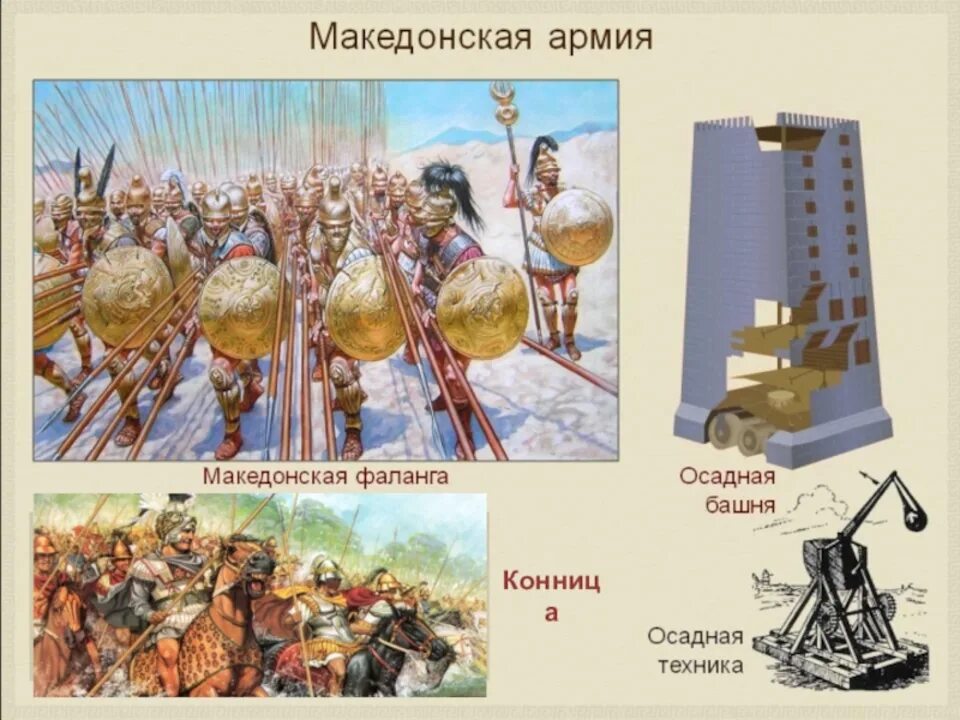 Македонская армия

Македонская фаланга

Осадная башня

Конница

Осадная техника